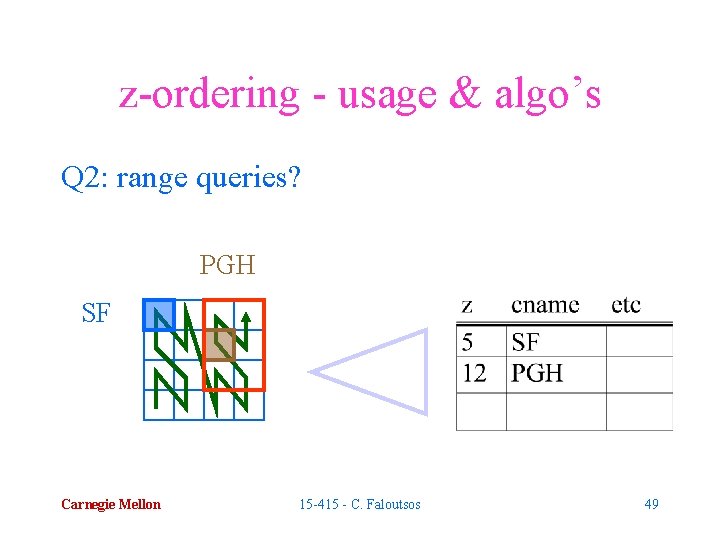 z-ordering - usage & algo's

Q2: range queries?

PGH

SF

| z | cname | etc |
|---|---|---|
| 5 | SF | |
| 12 | PGH | |
| | | |

Carnegie Mellon

15-415 - C. Faloutsos

49